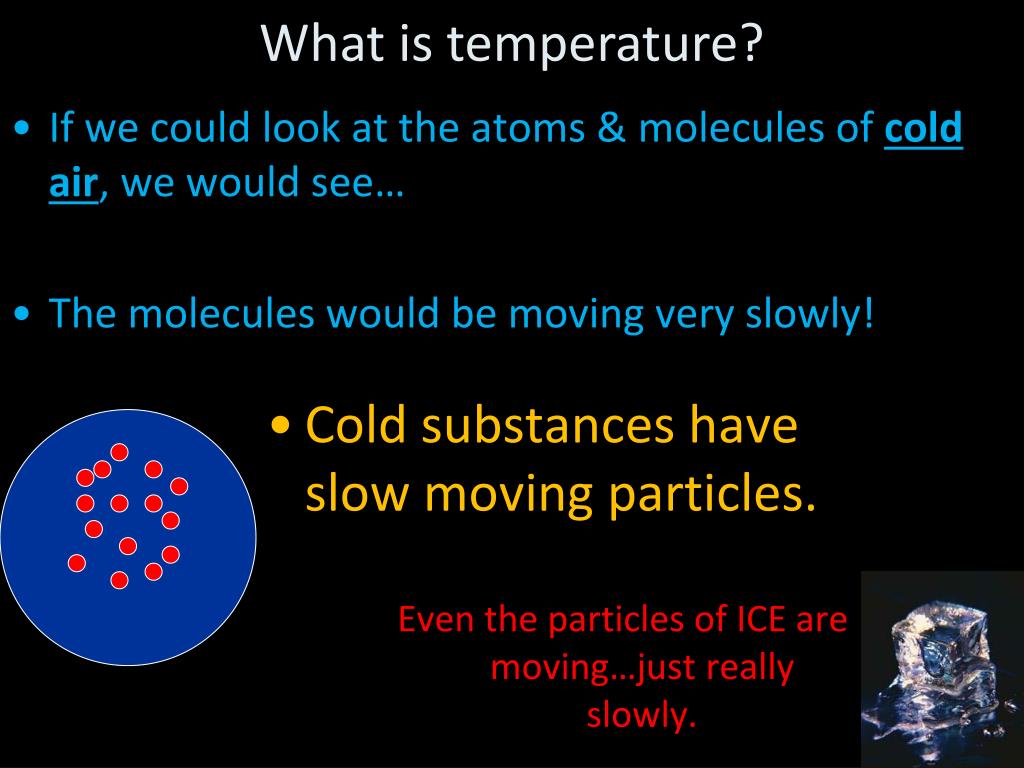 What is temperature?

• If we could look at the atoms & molecules of cold air, we would see…

• The molecules would be moving very slowly!

• Cold substances have slow moving particles.

Even the particles of ICE are moving…just really slowly.